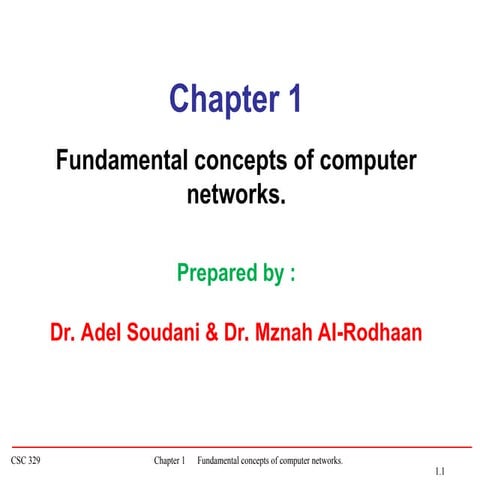 Chapter 1

Fundamental concepts of computer networks.

Prepared by :

Dr. Adel Soudani & Dr. Mznah Al-Rodhaan

CSC 329 Chapter 1 Fundamental concepts of computer networks.

1.1